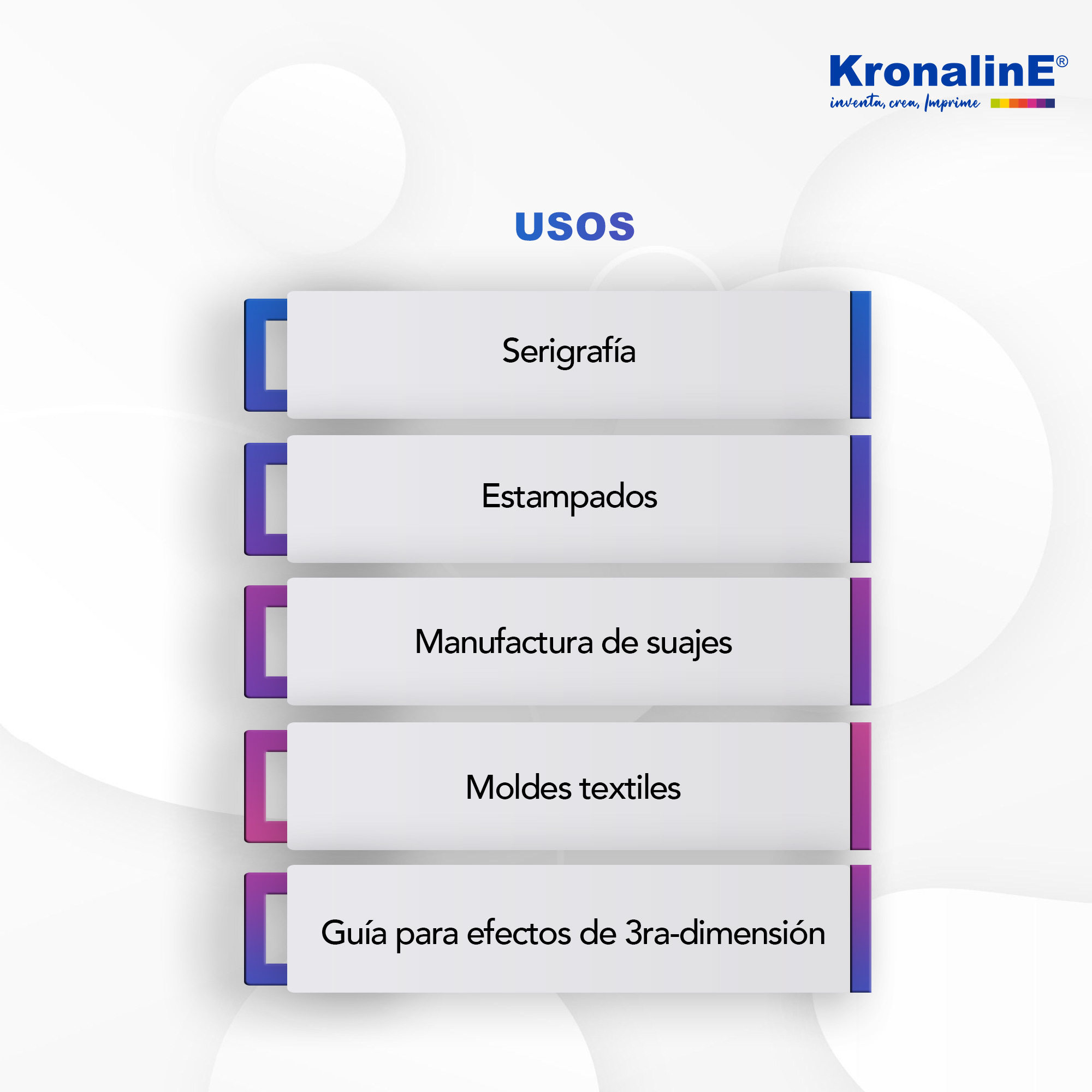 KronalinE®
inventa, crea, Imprime

USOS

Serigrafía

Estampados

Manufactura de suajes

Moldes textiles

Guía para efectos de 3ra-dimensión